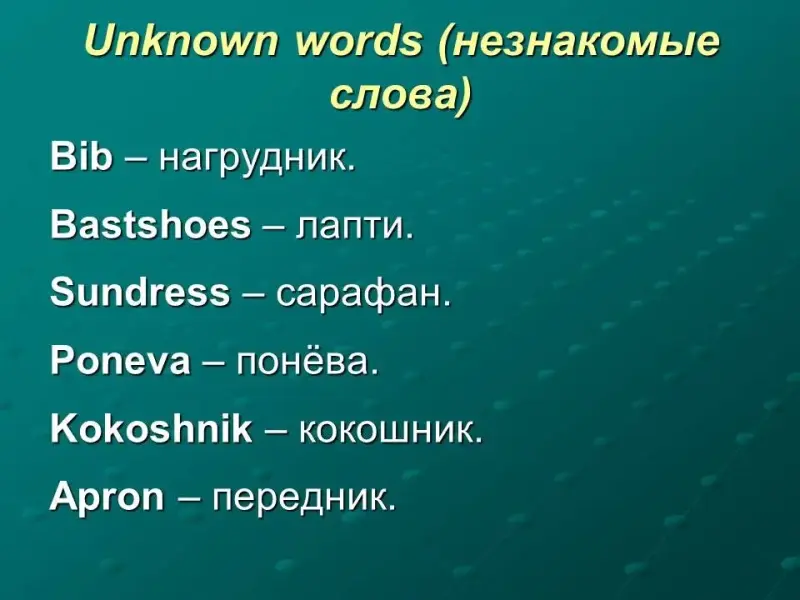 Unknown words (незнакомые слова)

Bib – нагрудник.

Bastshoes – лапти.

Sundress – сарафан.

Poneva – понёва.

Kokoshnik – кокошник.

Apron – передник.